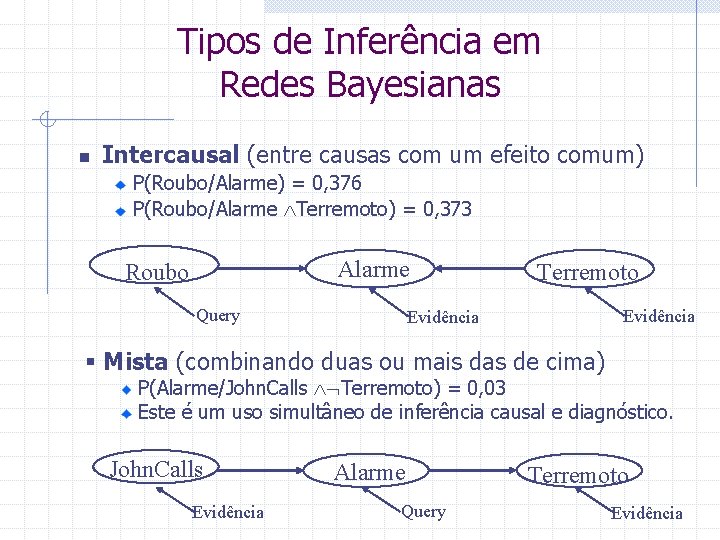 Tipos de Inferência em Redes Bayesianas

Intercausal (entre causas com um efeito comum)
P(Roubo/Alarme) = 0,376
P(Roubo/Alarme $\wedge$Terremoto) = 0,373

Roubo
Alarme
Terremoto
Query
Evidência
Evidência

Mista (combinando duas ou mais das de cima)
P(Alarme/JohnCalls $\wedge\neg$Terremoto) = 0,03
Este é um uso simultâneo de inferência causal e diagnóstico.

JohnCalls
Alarme
Terremoto
Evidência
Query
Evidência